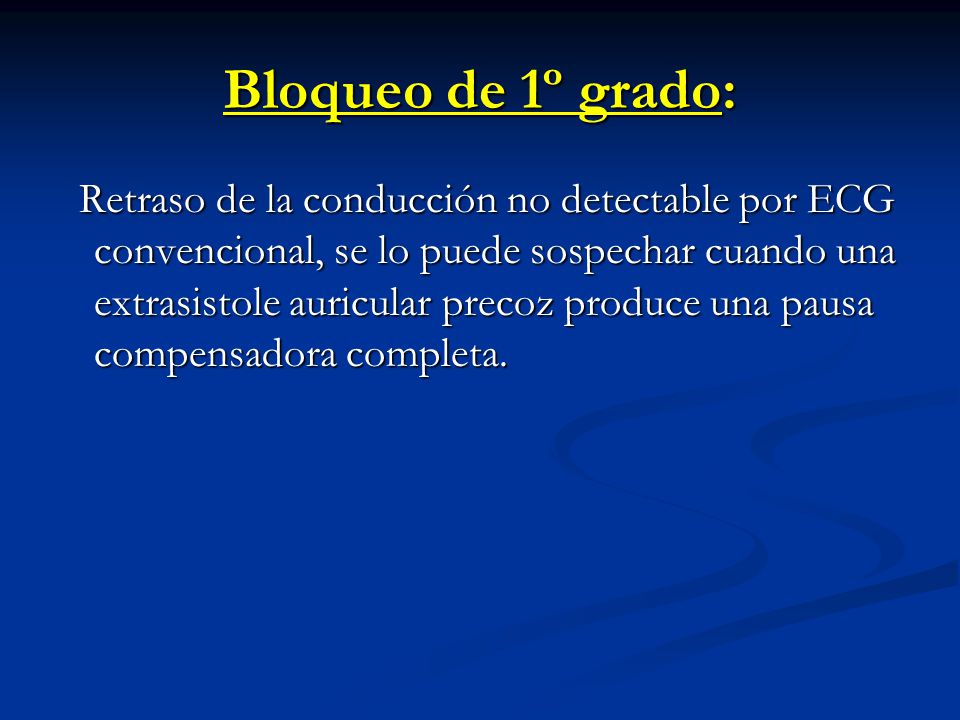 Bloqueo de 1º grado:

Retraso de la conducción no detectable por ECG convencional, se lo puede sospechar cuando una extrasistole auricular precoz produce una pausa compensadora completa.